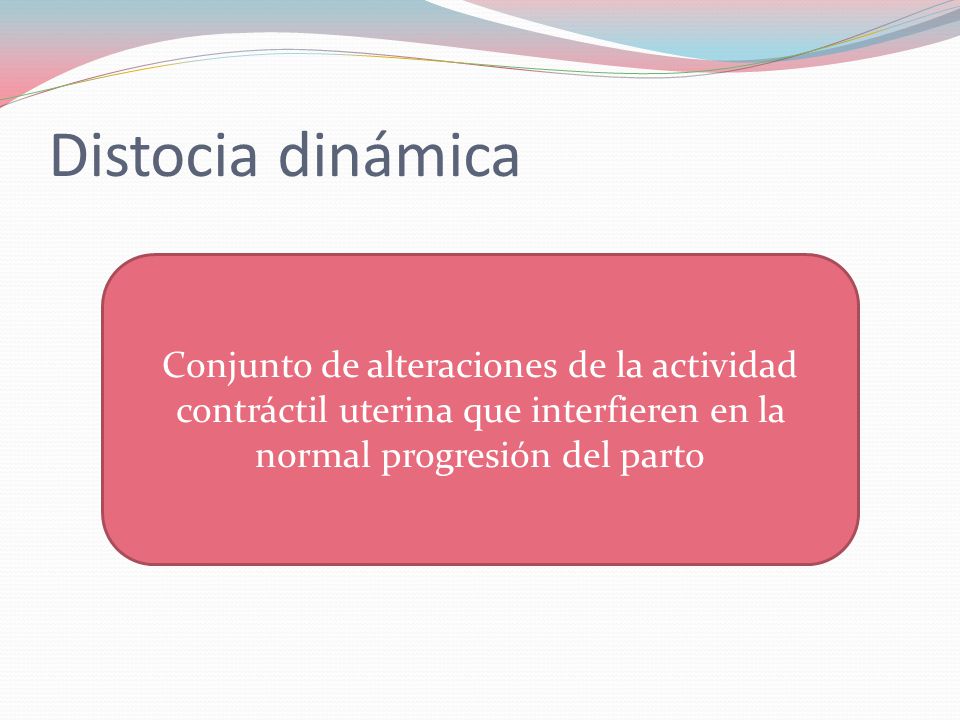 Distocia dinámica

Conjunto de alteraciones de la actividad contráctil uterina que interfieren en la normal progresión del parto